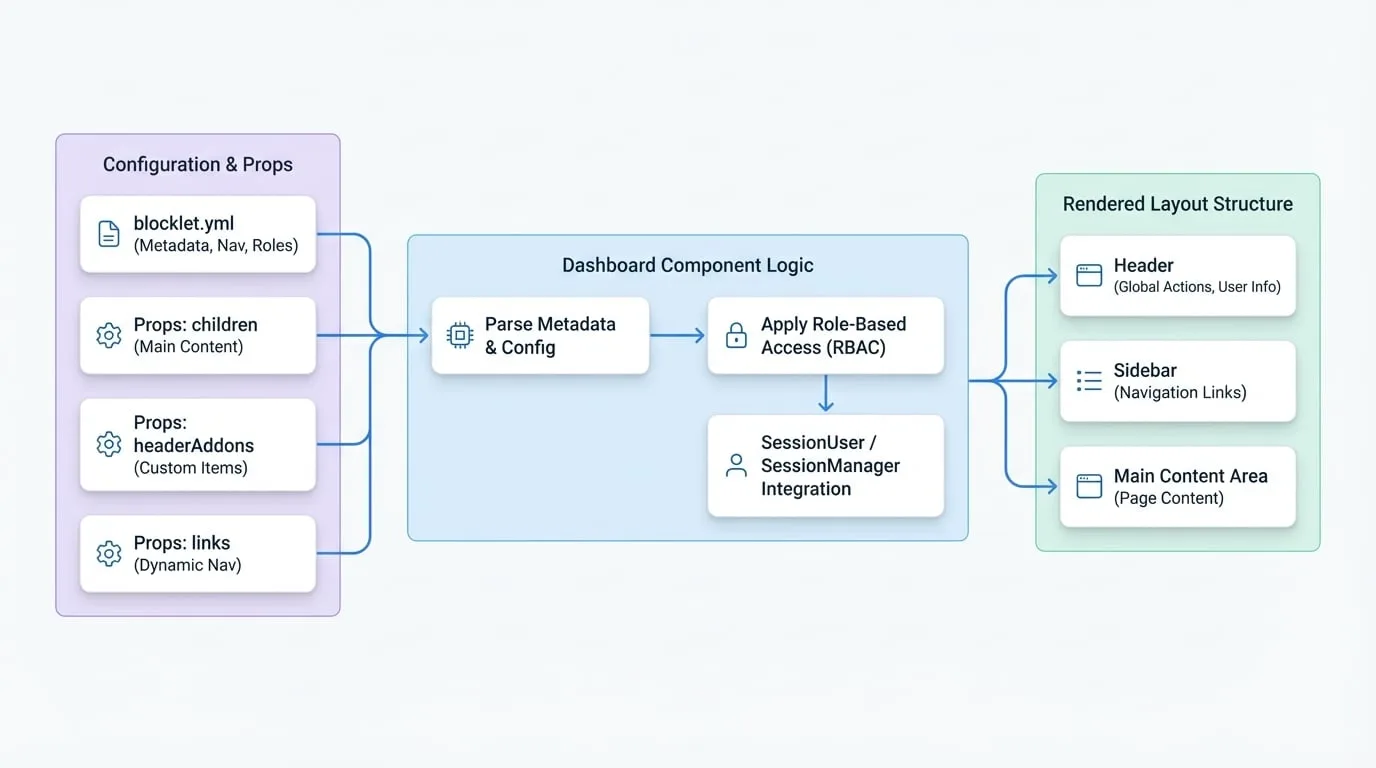 Configuration & Props

blocklet.yml
(Metadata, Nav, Roles)

Props: children
(Main Content)

Props: headerAddons
(Custom Items)

Props: links
(Dynamic Nav)

Dashboard Component Logic

Parse Metadata & Config

Apply Role-Based Access (RBAC)

SessionUser / SessionManager Integration

Rendered Layout Structure

Header
(Global Actions, User Info)

Sidebar
(Navigation Links)

Main Content Area
(Page Content)